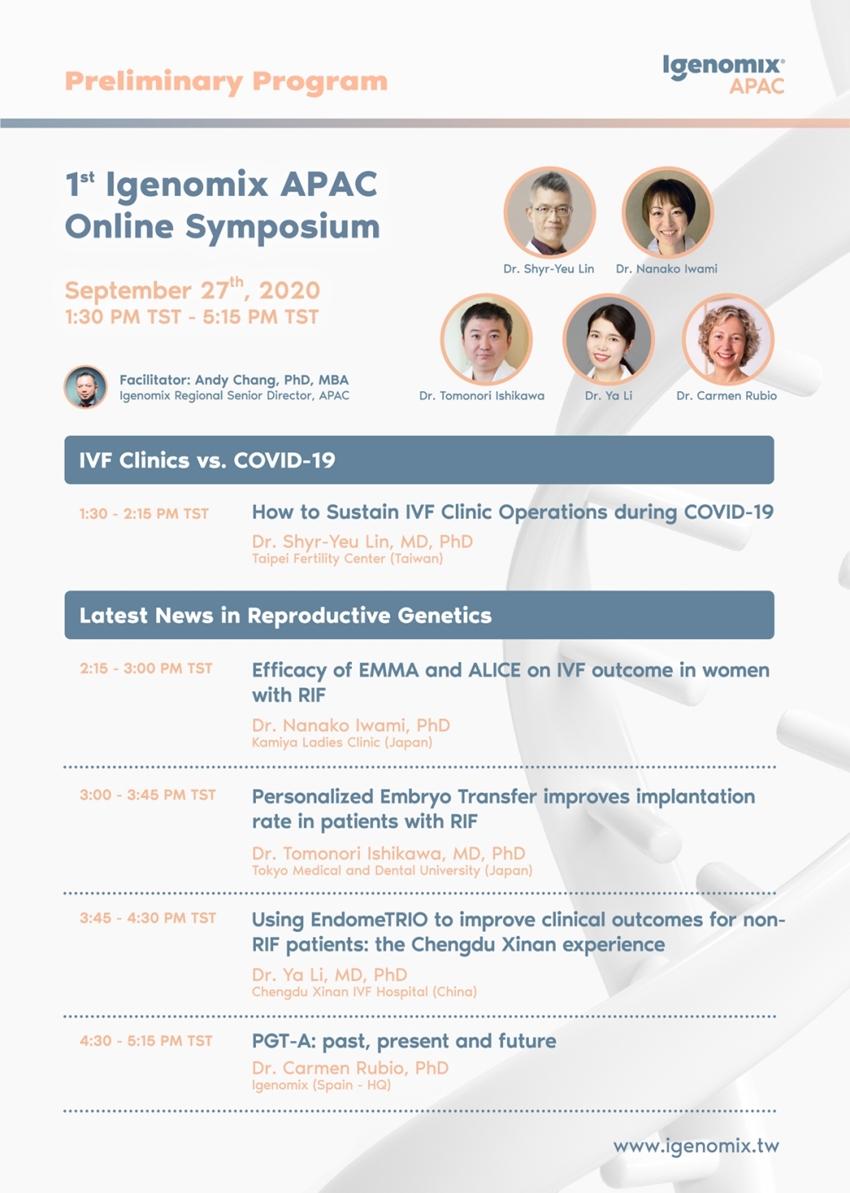 Preliminary Program

Igenomix® APAC

1$^{st}$ Igenomix APAC Online Symposium

September 27$^{th}$, 2020
1:30 PM TST - 5:15 PM TST

Facilitator: Andy Chang, PhD, MBA
Igenomix Regional Senior Director, APAC

Dr. Shyr-Yeu Lin
Dr. Nanako Iwami
Dr. Tomonori Ishikawa
Dr. Ya Li
Dr. Carmen Rubio

IVF Clinics vs. COVID-19

1:30 - 2:15 PM TST
How to Sustain IVF Clinic Operations during COVID-19
Dr. Shyr-Yeu Lin, MD, PhD
Taipei Fertility Center (Taiwan)

Latest News in Reproductive Genetics

2:15 - 3:00 PM TST
Efficacy of EMMA and ALICE on IVF outcome in women with RIF
Dr. Nanako Iwami, PhD
Kamiya Ladies Clinic (Japan)

3:00 - 3:45 PM TST
Personalized Embryo Transfer improves implantation rate in patients with RIF
Dr. Tomonori Ishikawa, MD, PhD
Tokyo Medical and Dental University (Japan)

3:45 - 4:30 PM TST
Using EndomeTRIO to improve clinical outcomes for non-RIF patients: the Chengdu Xinan experience
Dr. Ya Li, MD, PhD
Chengdu Xinan IVF Hospital (China)

4:30 - 5:15 PM TST
PGT-A: past, present and future
Dr. Carmen Rubio, PhD
Igenomix (Spain - HQ)

www.igenomix.tw